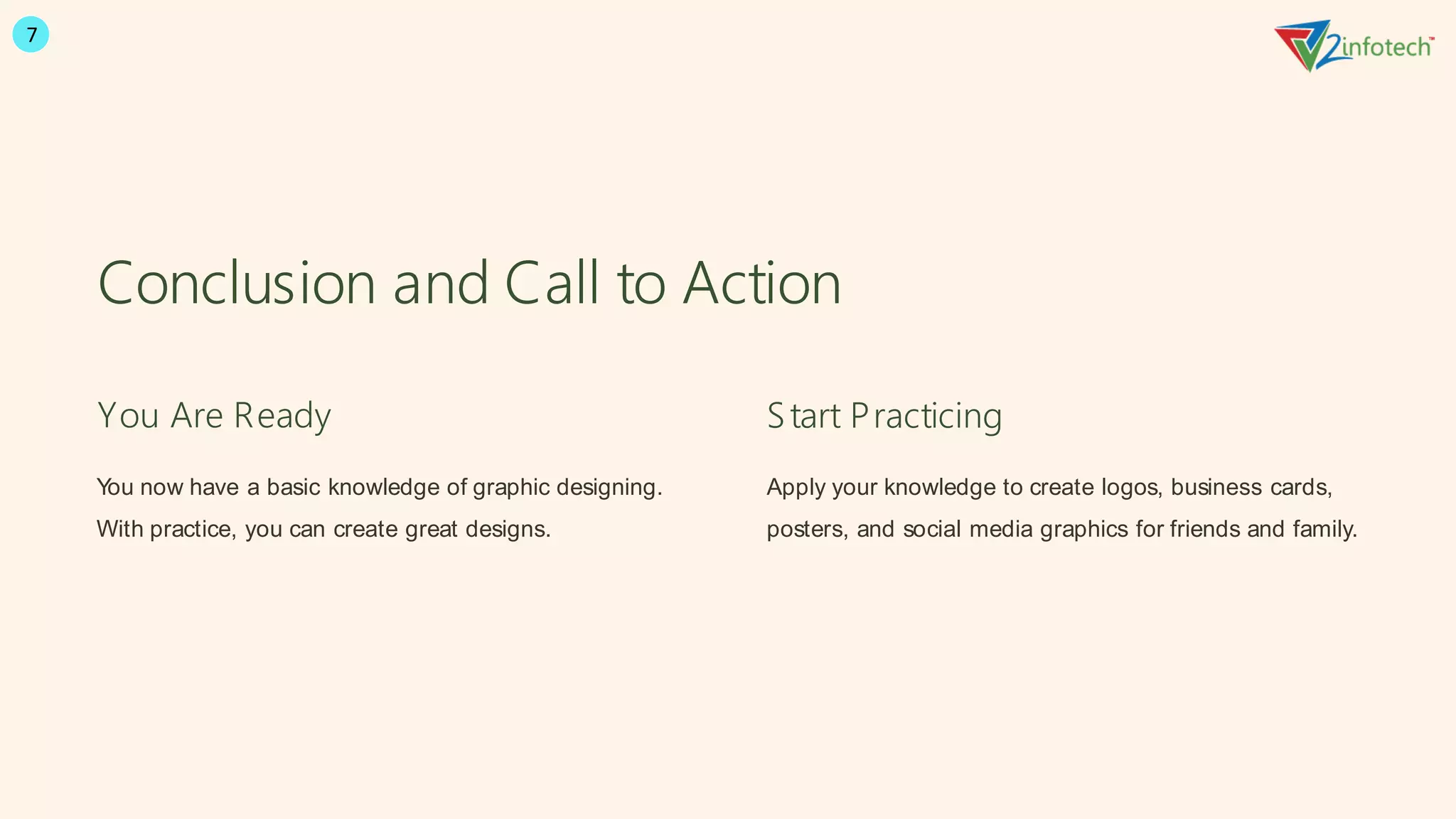 7

V2infotech™

Conclusion and Call to Action

You Are Ready

You now have a basic knowledge of graphic designing. With practice, you can create great designs.

Start Practicing

Apply your knowledge to create logos, business cards, posters, and social media graphics for friends and family.